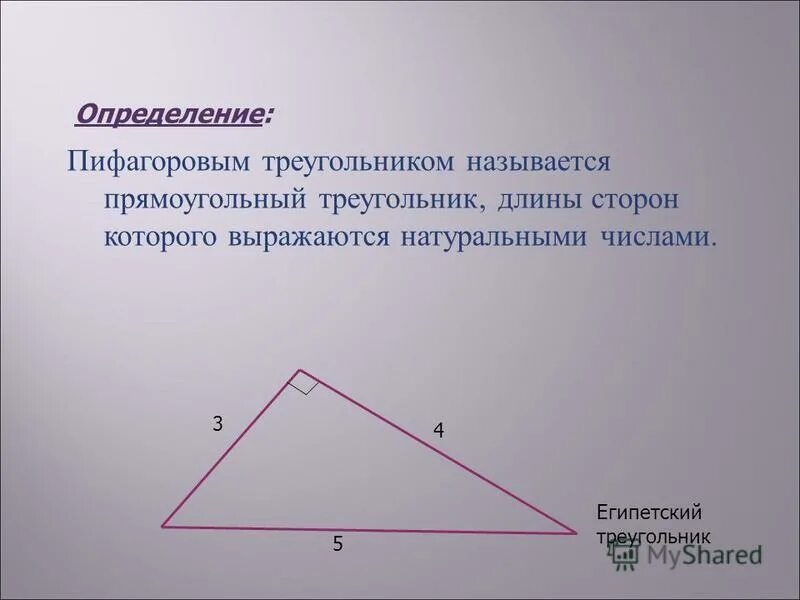 Определение:

Пифагоровым треугольником называется прямоугольный треугольник, длины сторон которого выражаются натуральными числами.

3

4

5

Египетский треугольник

MyShared